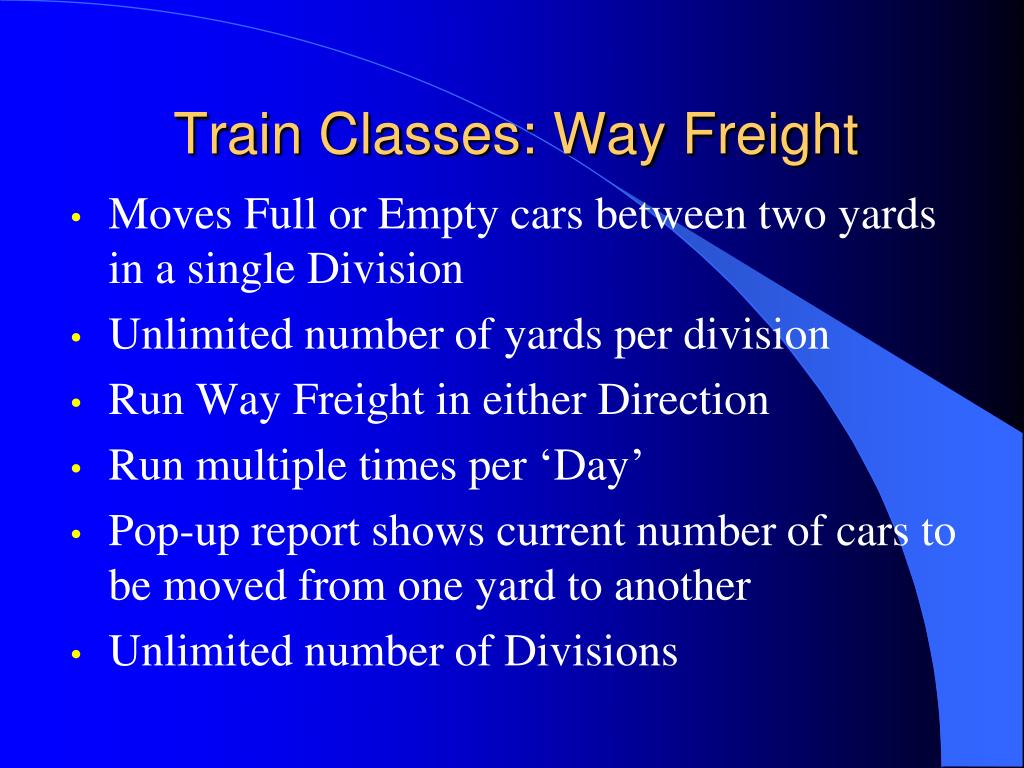 Train Classes: Way Freight

• Moves Full or Empty cars between two yards in a single Division
• Unlimited number of yards per division
• Run Way Freight in either Direction
• Run multiple times per ‘Day’
• Pop-up report shows current number of cars to be moved from one yard to another
• Unlimited number of Divisions